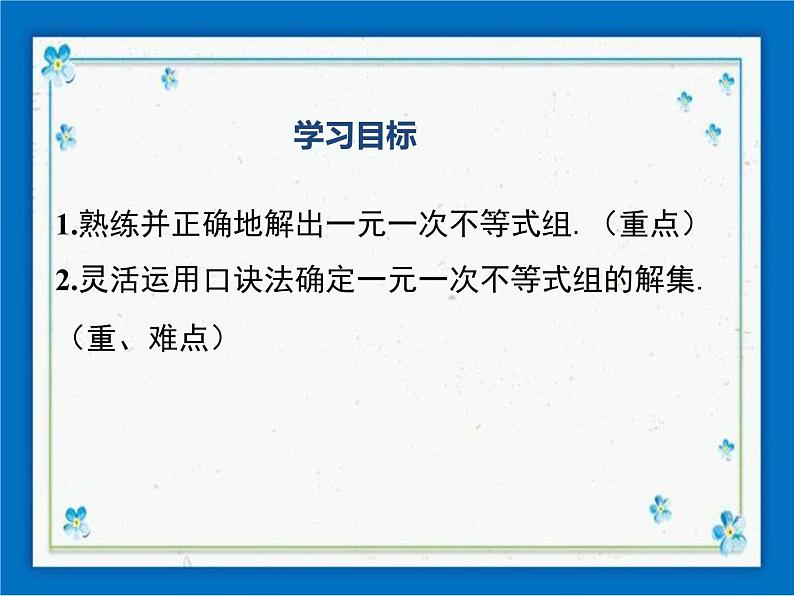 学习目标

1.熟练并正确地解出一元一次不等式组.（重点）

2.灵活运用口诀法确定一元一次不等式组的解集.（重、难点）